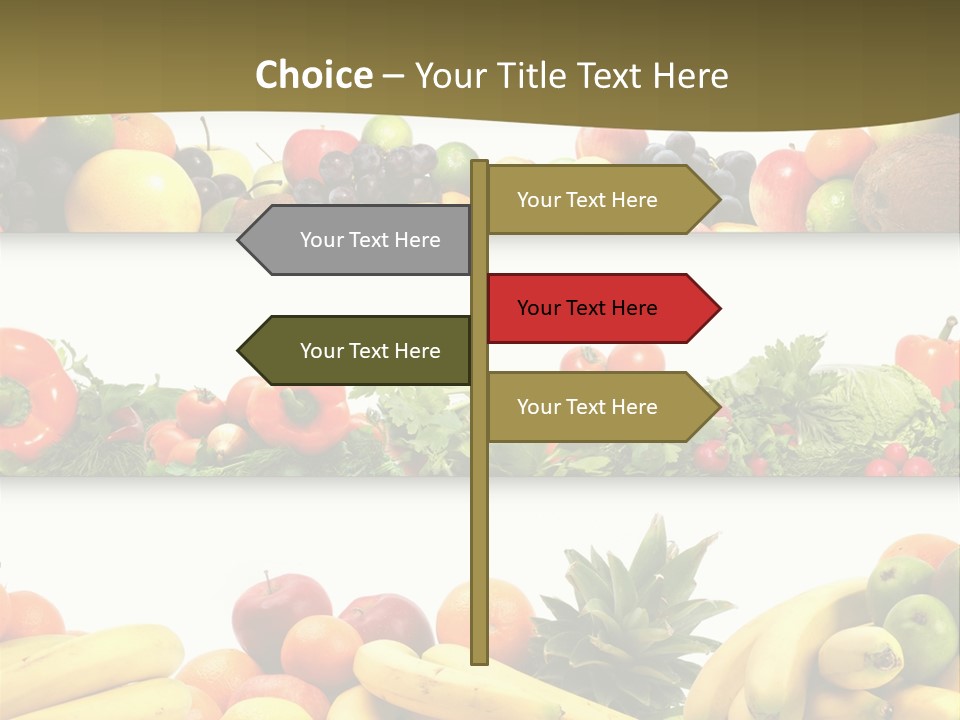 Choice – Your Title Text Here

Your Text Here

Your Text Here

Your Text Here

Your Text Here

Your Text Here